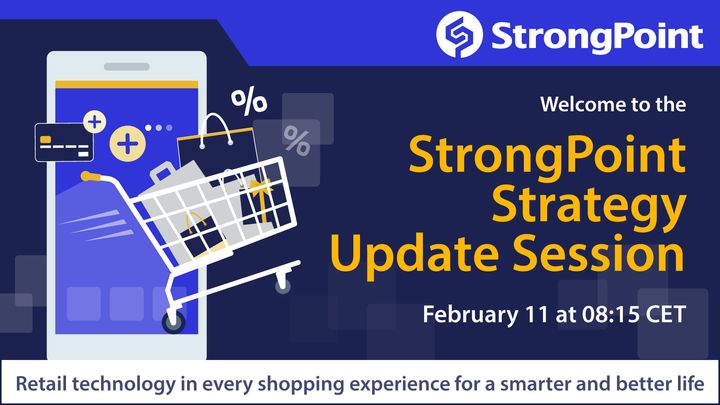 StrongPoint

%

%

Welcome to the

StrongPoint Strategy Update Session

February 11 at 08:15 CET

Retail technology in every shopping experience for a smarter and better life